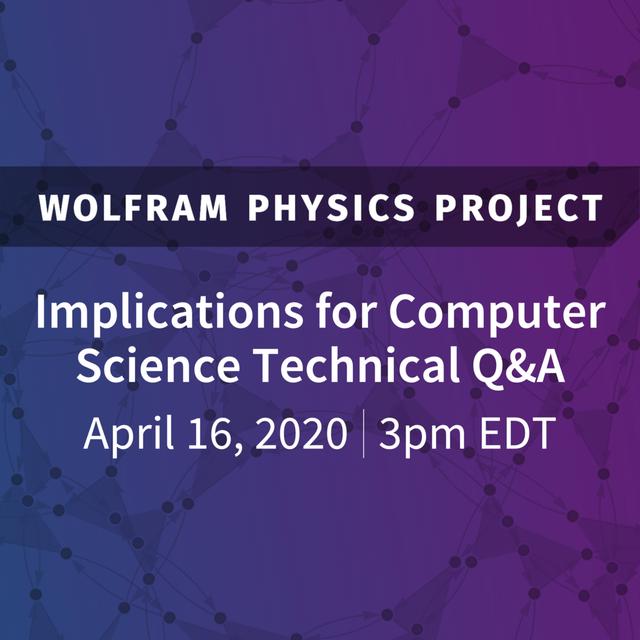 WOLFRAM PHYSICS PROJECT

Implications for Computer Science Technical Q&A

April 16, 2020 | 3pm EDT